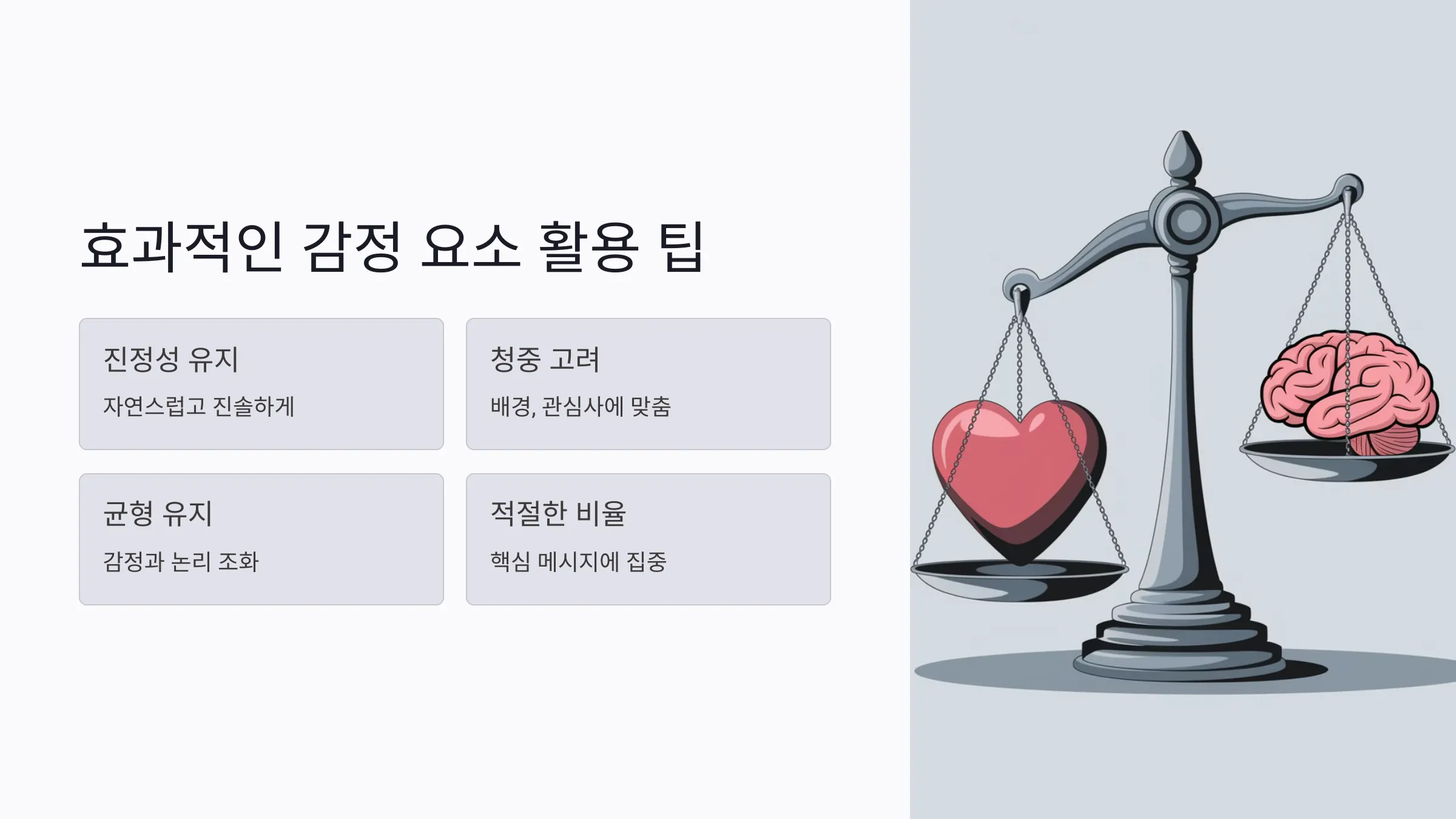 효과적인 감정 요소 활용 팁

진정성 유지

자연스럽고 진솔하게

청중 고려

배경, 관심사에 맞춤

균형 유지

감정과 논리 조화

적절한 비율

핵심 메시지에 집중